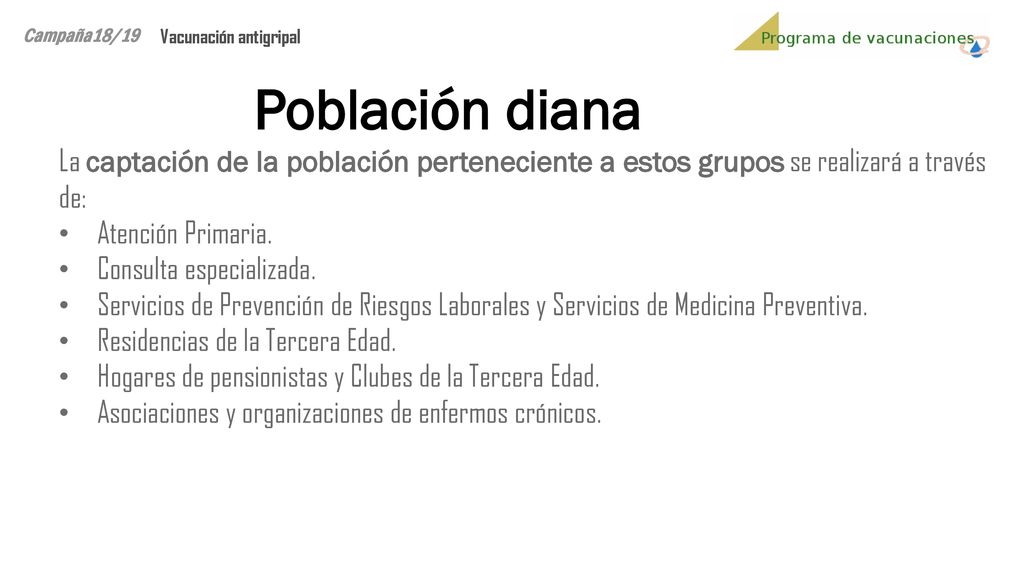 Campaña18/19 Vacunación antigripal

Programa de vacunaciones

Población diana

La captación de la población perteneciente a estos grupos se realizará a través de:
• Atención Primaria.
• Consulta especializada.
• Servicios de Prevención de Riesgos Laborales y Servicios de Medicina Preventiva.
• Residencias de la Tercera Edad.
• Hogares de pensionistas y Clubes de la Tercera Edad.
• Asociaciones y organizaciones de enfermos crónicos.